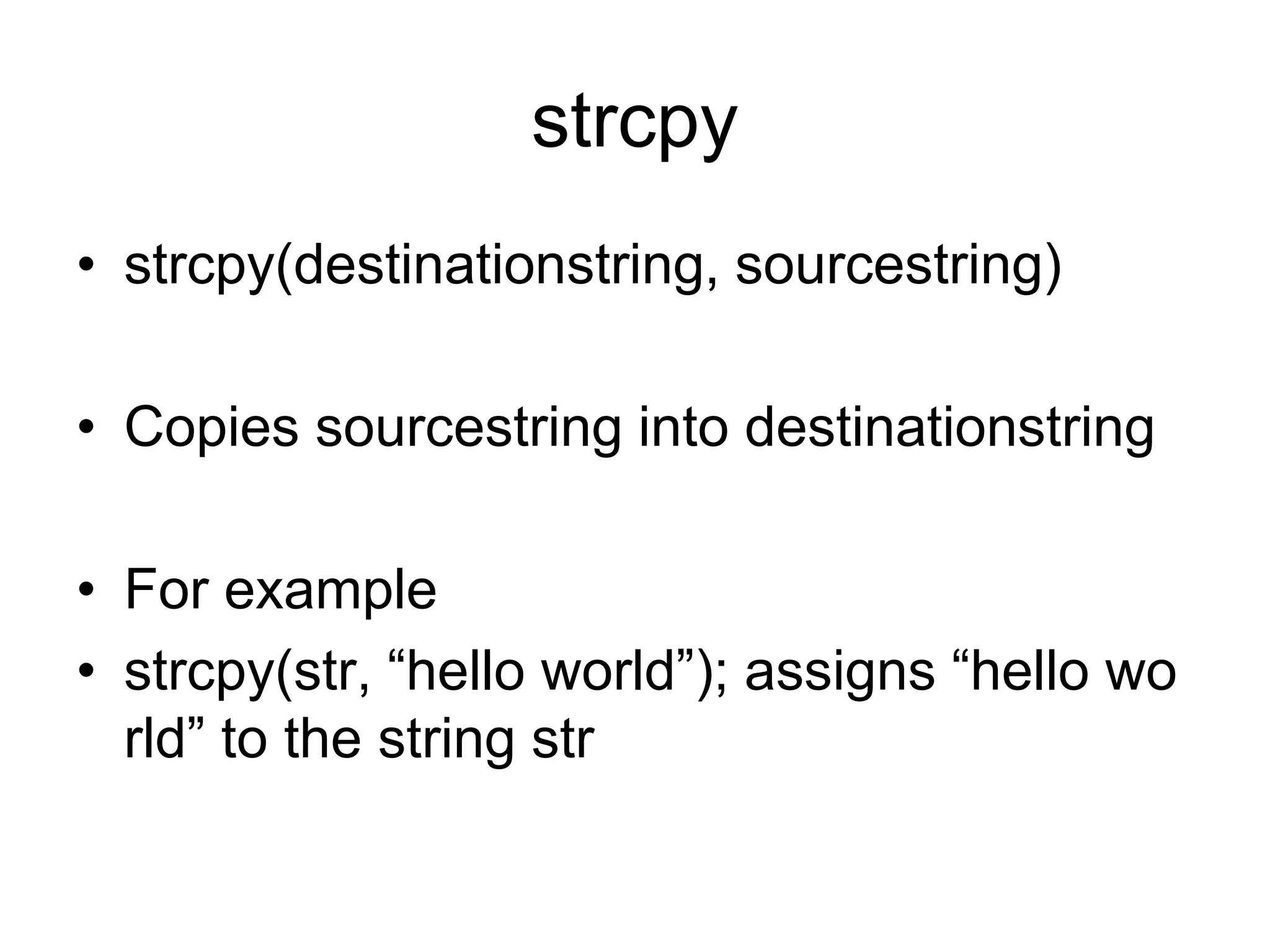 strcpy

• strcpy(destinationstring, sourcestring)

• Copies sourcestring into destinationstring

• For example
• strcpy(str, “hello world”); assigns “hello wo rld” to the string str